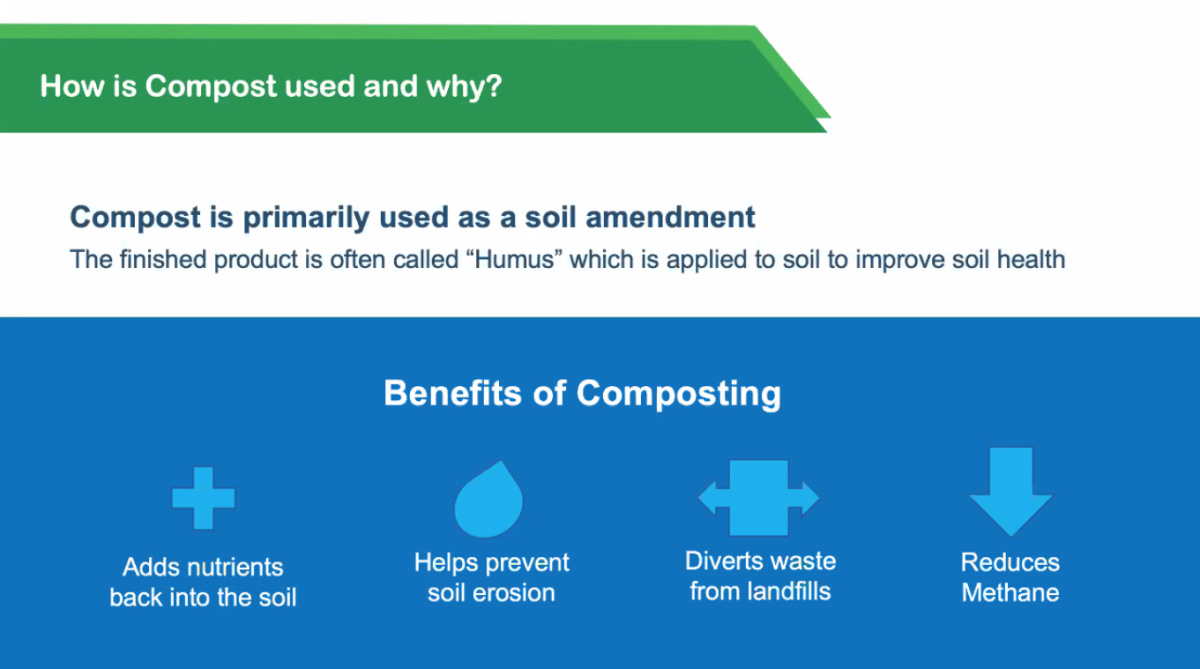 How is Compost used and why?

Compost is primarily used as a soil amendment

The finished product is often called “Humus” which is applied to soil to improve soil health

Benefits of Composting

Adds nutrients back into the soil

Helps prevent soil erosion

Diverts waste from landfills

Reduces Methane